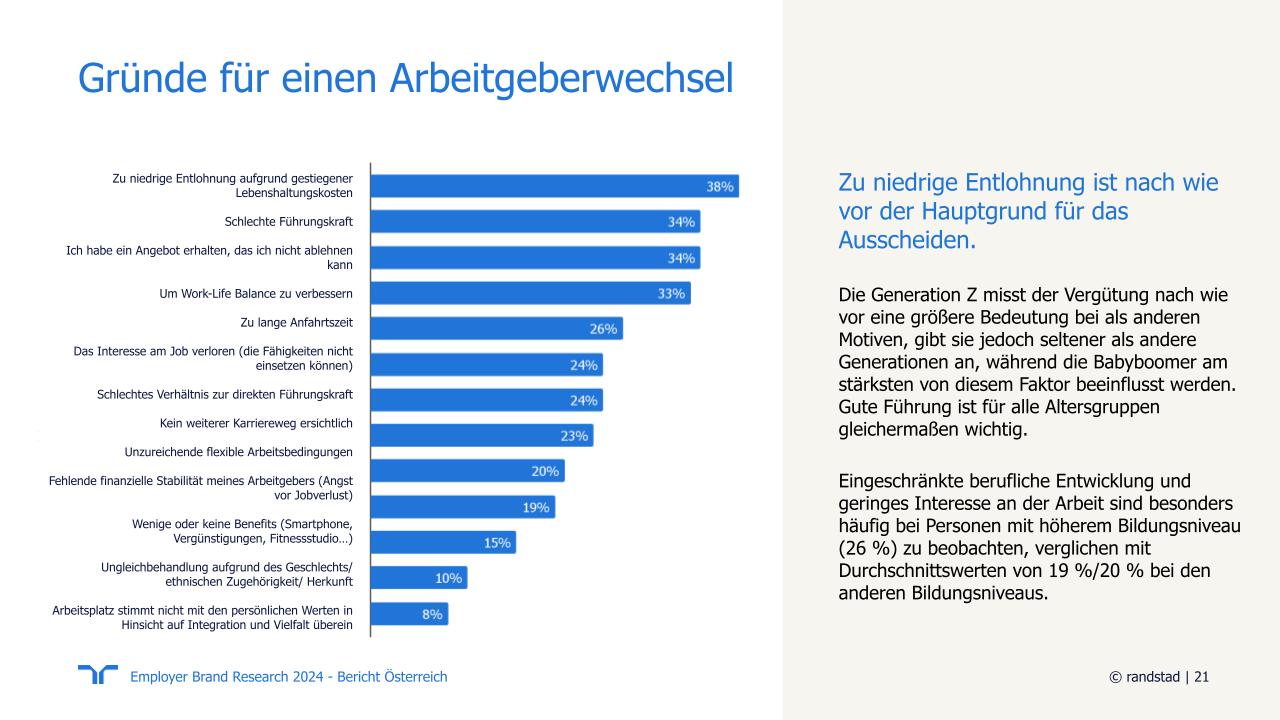 Gründe für einen Arbeitgeberwechsel

Zu niedrige Entlohnung aufgrund gestiegener Lebenshaltungskosten 38%
Schlechte Führungskraft 34%
Ich habe ein Angebot erhalten, das ich nicht ablehnen kann 34%
Um Work-Life Balance zu verbessern 33%
Zu lange Anfahrtszeit 26%
Das Interesse am Job verloren (die Fähigkeiten nicht einsetzen können) 24%
Schlechtes Verhältnis zur direkten Führungskraft 24%
Kein weiterer Karriereweg ersichtlich 23%
Unzureichende flexible Arbeitsbedingungen 20%
Fehlende finanzielle Stabilität meines Arbeitgebers (Angst vor Jobverlust) 19%
Wenige oder keine Benefits (Smartphone, Vergünstigungen, Fitnessstudio…) 15%
Ungleichbehandlung aufgrund des Geschlechts/ ethnischen Zugehörigkeit/ Herkunft 10%
Arbeitsplatz stimmt nicht mit den persönlichen Werten in Hinsicht auf Integration und Vielfalt überein 8%

Zu niedrige Entlohnung ist nach wie vor der Hauptgrund für das Ausscheiden.

Die Generation Z misst der Vergütung nach wie vor eine größere Bedeutung bei als anderen Motiven, gibt sie jedoch seltener als andere Generationen an, während die Babyboomer am stärksten von diesem Faktor beeinflusst werden. Gute Führung ist für alle Altersgruppen gleichermaßen wichtig.

Eingeschränkte berufliche Entwicklung und geringes Interesse an der Arbeit sind besonders häufig bei Personen mit höherem Bildungsniveau (26 %) zu beobachten, verglichen mit Durchschnittswerten von 19 %/20 % bei den anderen Bildungsniveaus.

Employer Brand Research 2024 - Bericht Österreich

© randstad | 21